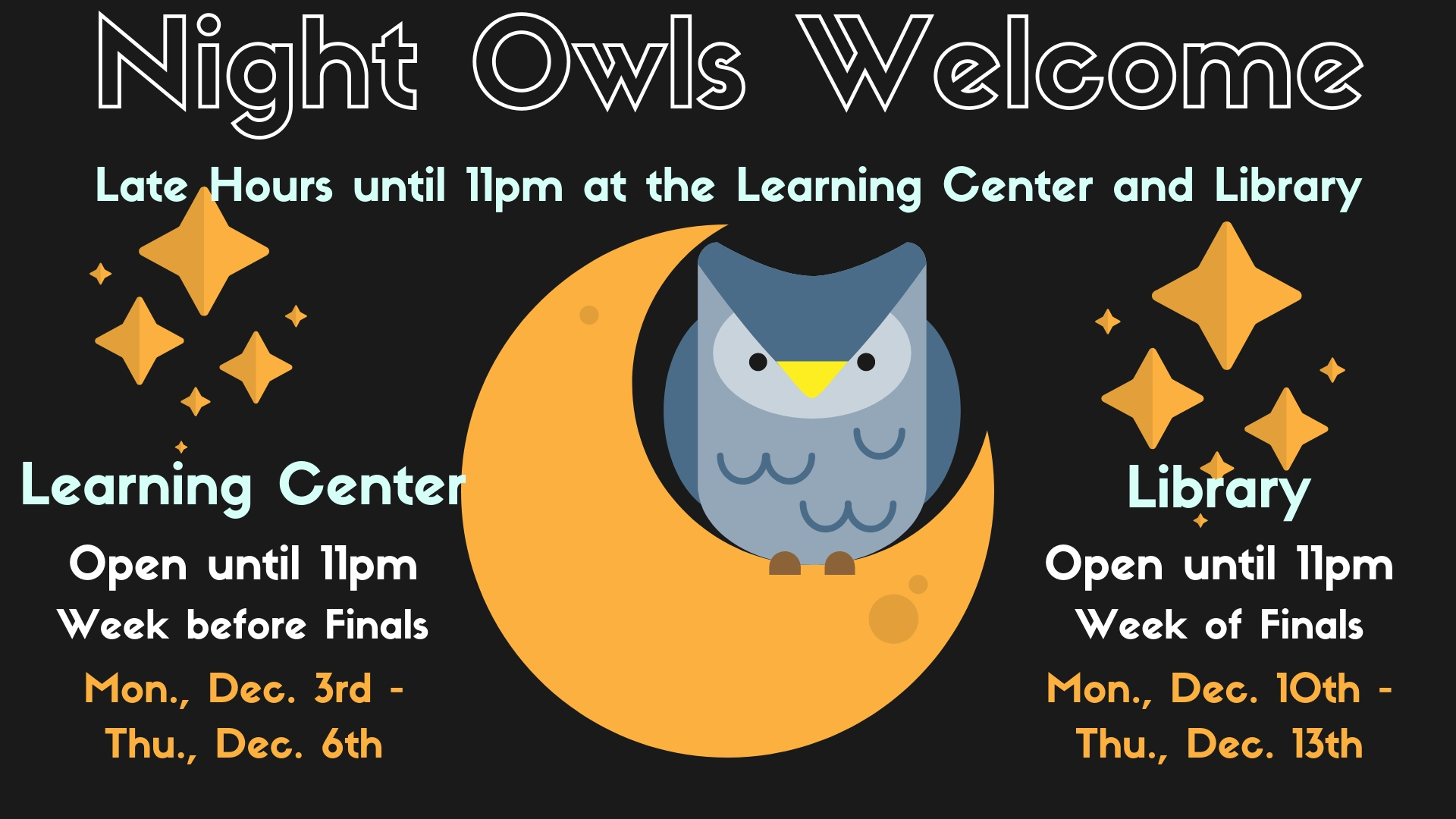 Night Owls Welcome

Late Hours until 11pm at the Learning Center and Library

Learning Center

Open until 11pm

Week before Finals

Mon., Dec. 3rd - Thu., Dec. 6th

Library

Open until 11pm

Week of Finals

Mon., Dec. 10th - Thu., Dec. 13th